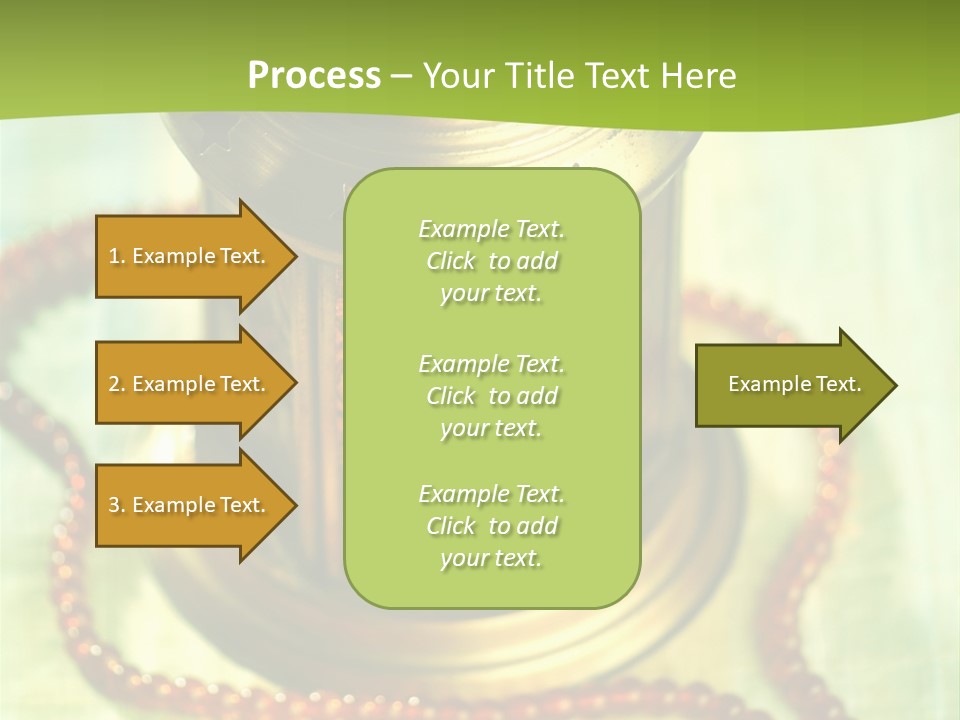 Process – Your Title Text Here

1. Example Text.

2. Example Text.

3. Example Text.

Example Text. Click to add your text.

Example Text. Click to add your text.

Example Text. Click to add your text.

Example Text.